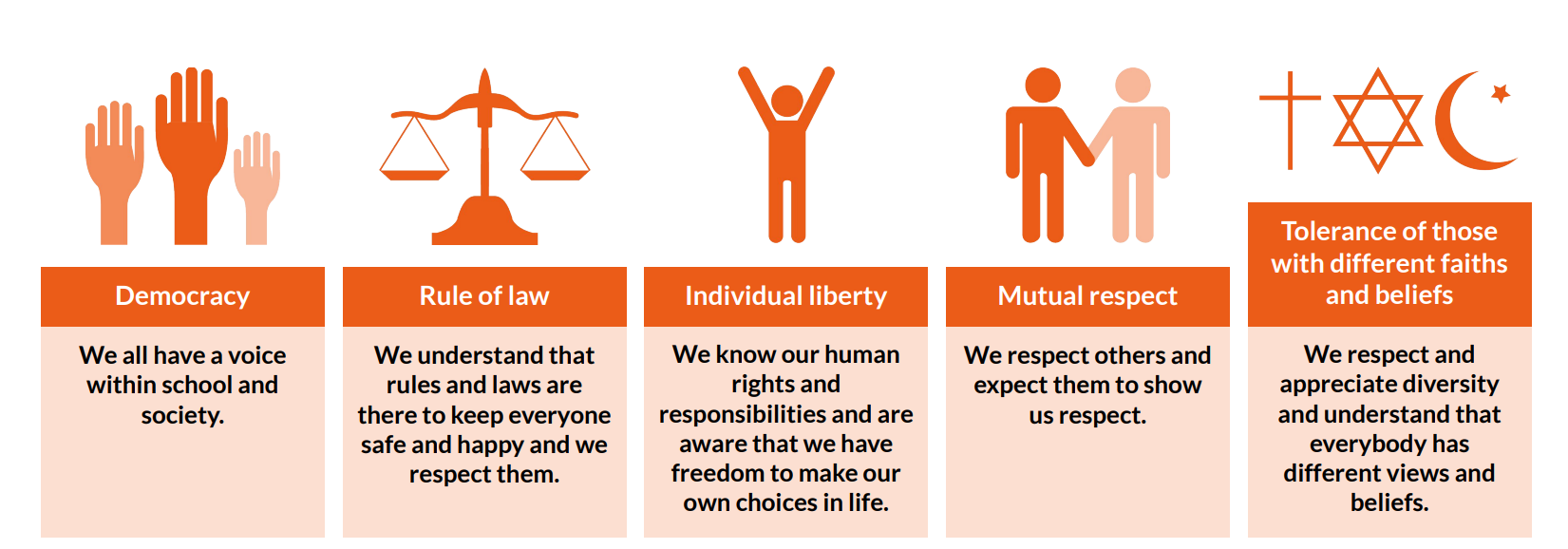 Democracy

We all have a voice within school and society.

Rule of law

We understand that rules and laws are there to keep everyone safe and happy and we respect them.

Individual liberty

We know our human rights and responsibilities and are aware that we have freedom to make our own choices in life.

Mutual respect

We respect others and expect them to show us respect.

Tolerance of those with different faiths and beliefs

We respect and appreciate diversity and understand that everybody has different views and beliefs.